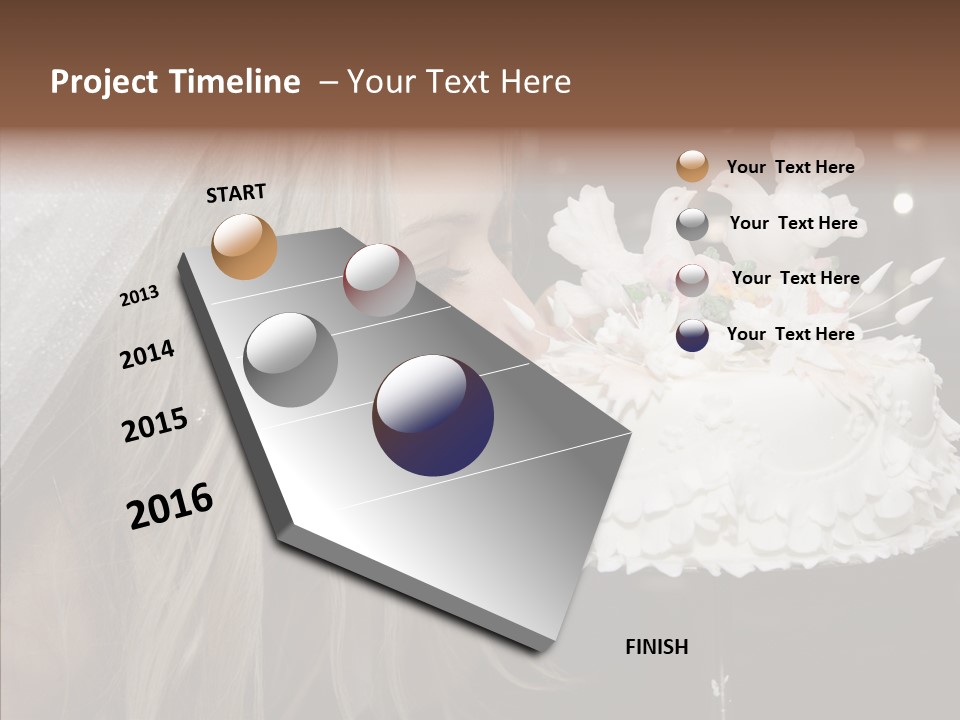 Project Timeline – Your Text Here

START

2013

2014

2015

2016

FINISH

Your Text Here

Your Text Here

Your Text Here

Your Text Here